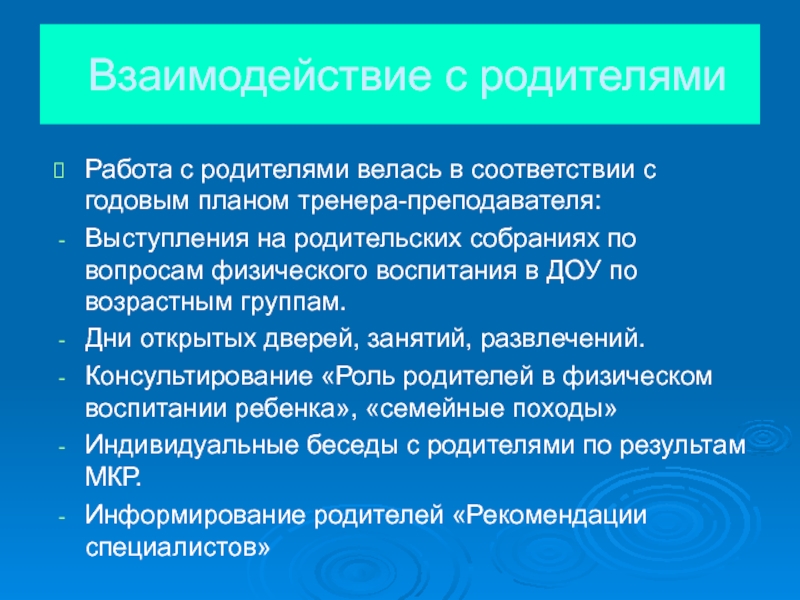 Взаимодействие с родителями

Работа с родителями велась в соответствии с годовым планом тренера-преподавателя:

- Выступления на родительских собраниях по вопросам физического воспитания в ДОУ по возрастным группам.
- Дни открытых дверей, занятий, развлечений.
- Консультирование «Роль родителей в физическом воспитании ребенка», «семейные походы»
- Индивидуальные беседы с родителями по результатам МКР.
- Информирование родителей «Рекомендации специалистов»